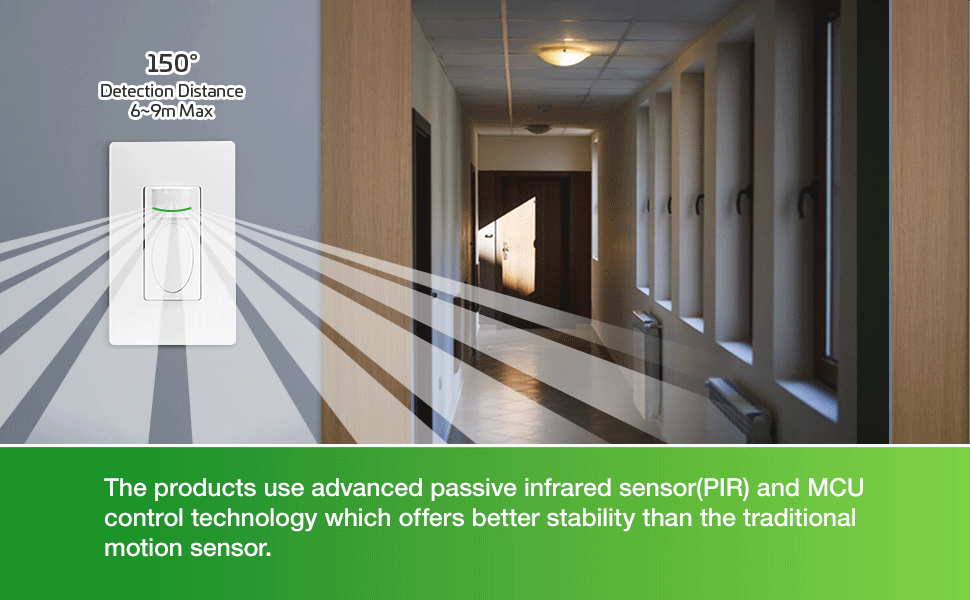 150°
Detection Distance
6~9m Max

The products use advanced passive infrared sensor(PIR) and MCU control technology which offers better stability than the traditional motion sensor.